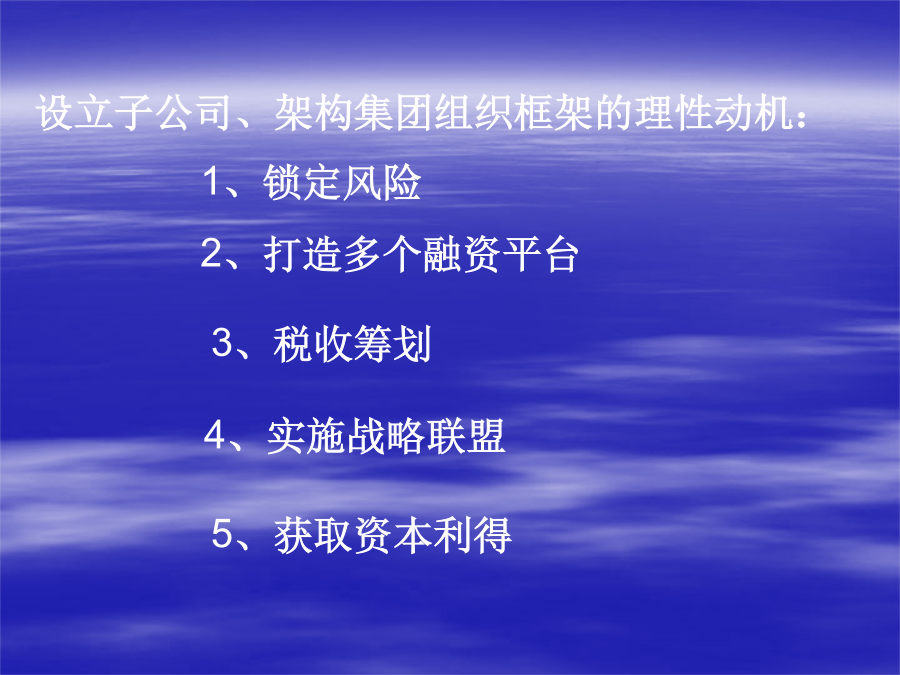 设立子公司、架构集团组织框架的理性动机：

1、锁定风险

2、打造多个融资平台

3、税收筹划

4、实施战略联盟

5、获取资本利得